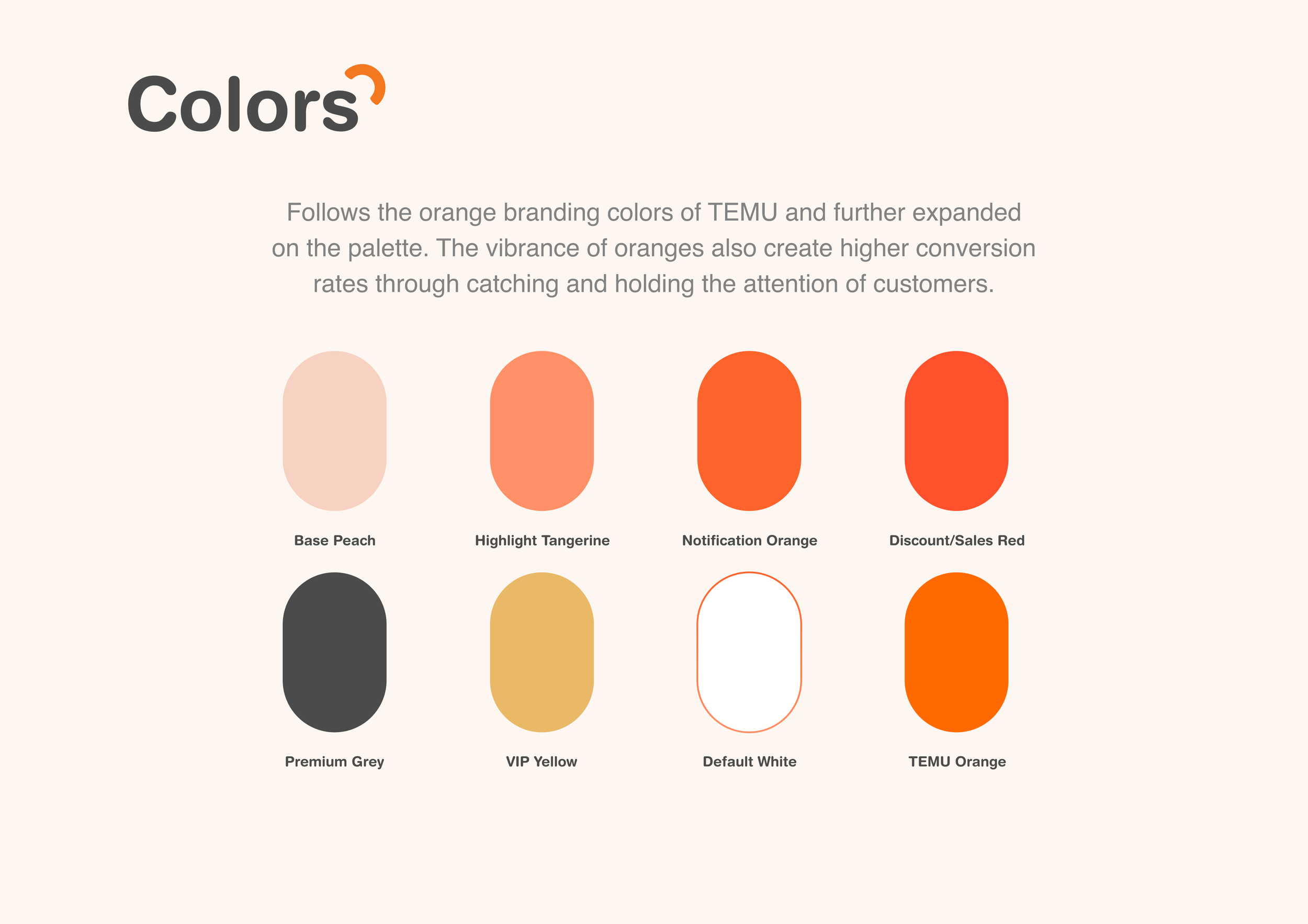 Colors

Follows the orange branding colors of TEMU and further expanded on the palette. The vibrance of oranges also create higher conversion rates through catching and holding the attention of customers.

Base Peach

Highlight Tangerine

Notification Orange

Discount/Sales Red

Premium Grey

VIP Yellow

Default White

TEMU Orange